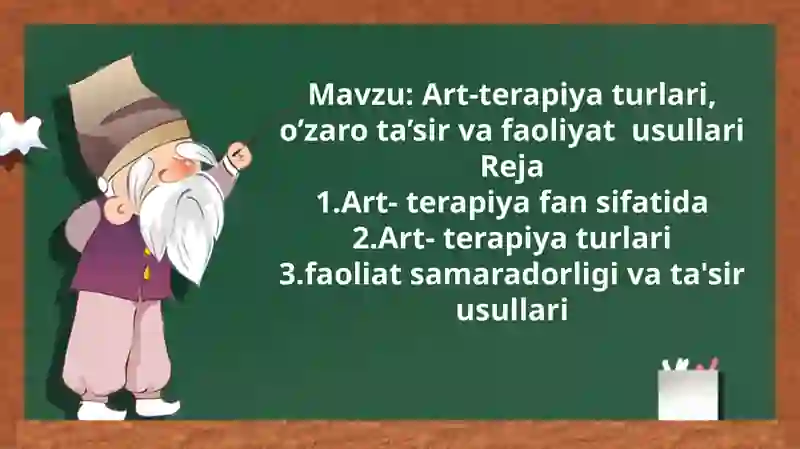 Mavzu: Art-terapiya turlari, o’zaro ta’sir va faoliyat usullari
Reja
1.Art- terapiya fan sifatida
2.Art- terapiya turlari
3.faoliat samaradorligi va ta'sir usullari